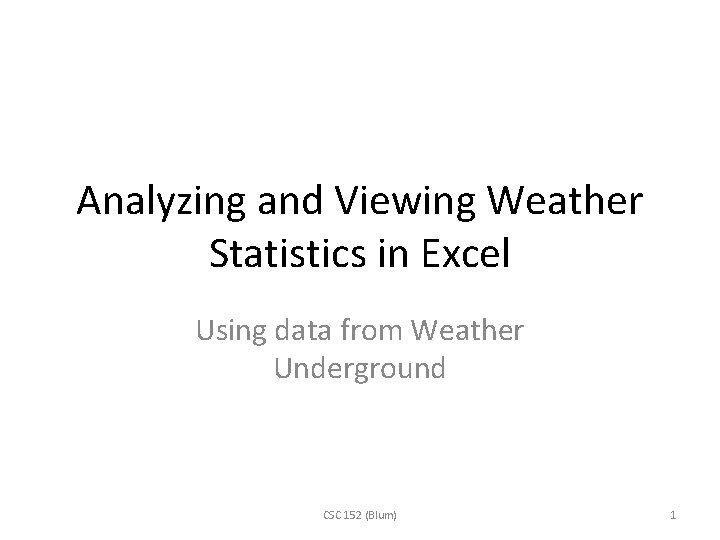 Analyzing and Viewing Weather Statistics in Excel

Using data from Weather Underground

CSC 152 (Blum)

1